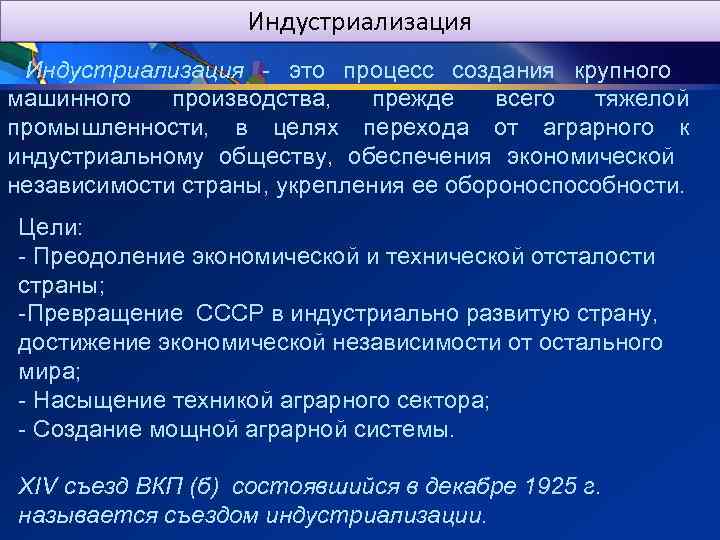 Индустриализация

Индустриализация - это процесс создания крупного машинного производства, прежде всего тяжелой промышленности, в целях перехода от аграрного к индустриальному обществу, обеспечения экономической независимости страны, укрепления ее обороноспособности.

Цели:
- Преодоление экономической и технической отсталости страны;
-Превращение СССР в индустриально развитую страну, достижение экономической независимости от остального мира;
- Насыщение техникой аграрного сектора;
- Создание мощной аграрной системы.

XIV съезд ВКП (б) состоявшийся в декабре 1925 г. называется съездом индустриализации.